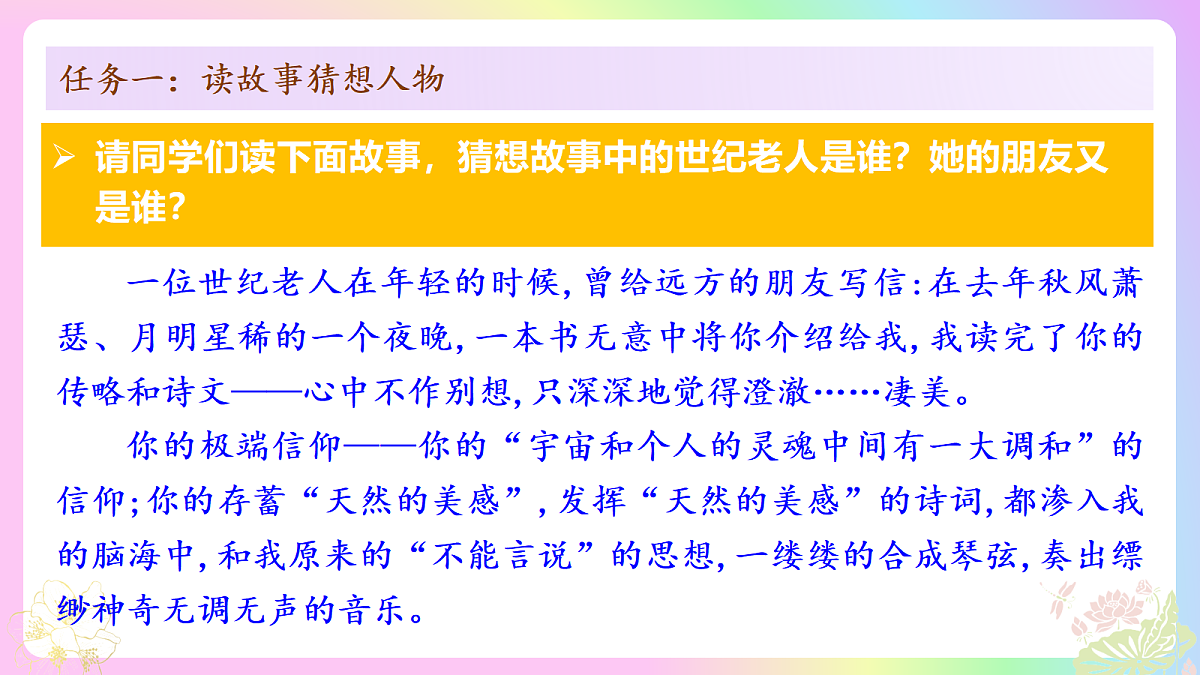 任务一：读故事猜想人物

➢ 请同学们读下面故事，猜想故事中的世纪老人是谁？她的朋友又是谁？

一位世纪老人在年轻的时候，曾给远方的朋友写信：在去年秋风萧瑟、月明星稀的一个夜晚，一本书无意中将你介绍给我，我读完了你的传略和诗文——心中不作别想，只深深地觉得澄澈……凄美。

你的极端信仰——你的“宇宙和个人的灵魂中间有一大调和”的信仰；你的存蓄“天然的美感”，发挥“天然的美感”的诗词，都渗入我的脑海中，和我原来的“不能言说”的思想，一缕缕的合成琴弦，奏出缥缈神奇无调无声的音乐。